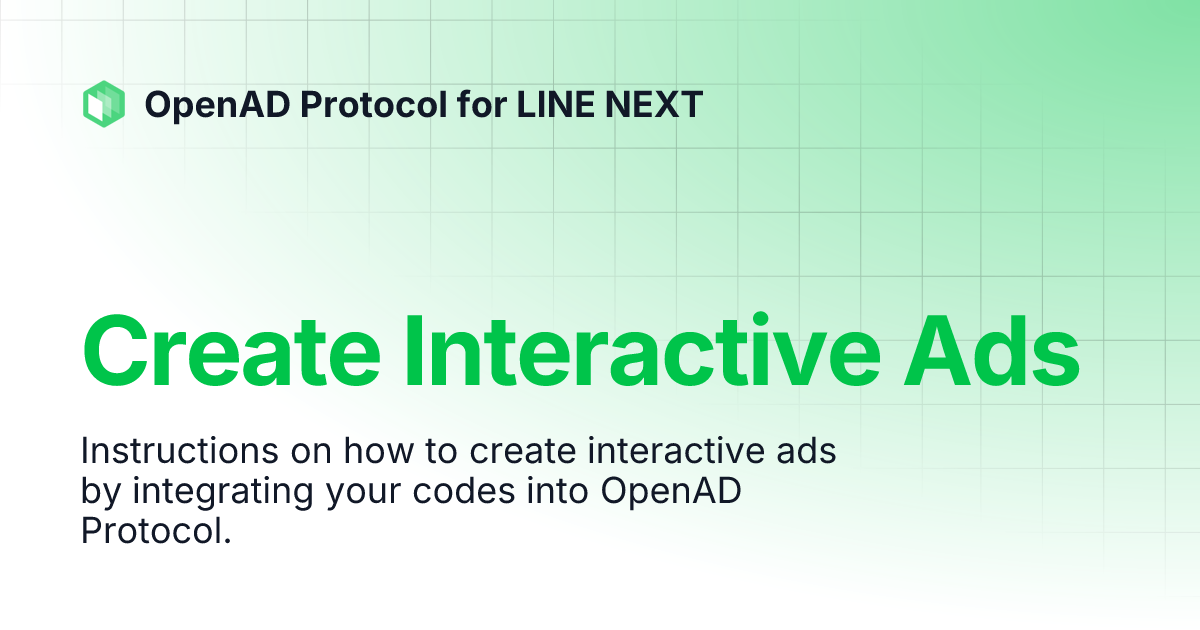 OpenAD Protocol for LINE NEXT

Create Interactive Ads

Instructions on how to create interactive ads by integrating your codes into OpenAD Protocol.